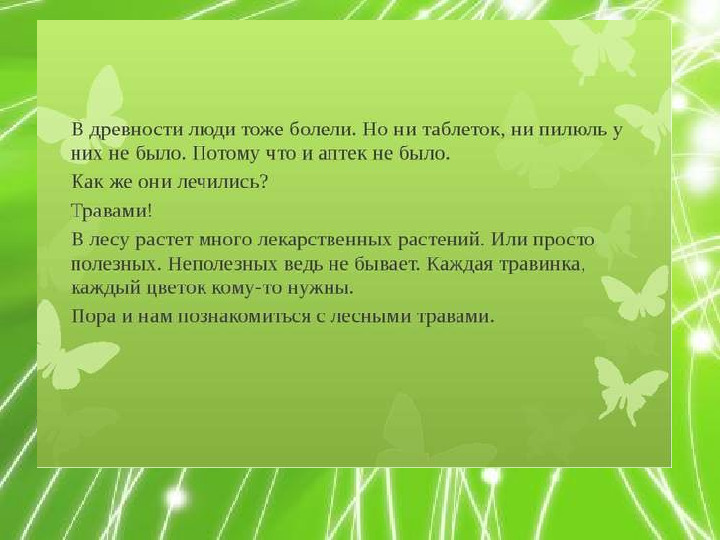 В древности люди тоже болели. Но ни таблеток, ни пилюль у них не было. Потому что и аптек не было.

Как же они лечились?

Травами!

В лесу растет много лекарственных растений. Или просто полезных. Неполезных ведь не бывает. Каждая травинка, каждый цветок кому-то нужны.

Пора и нам познакомиться с лесными травами.